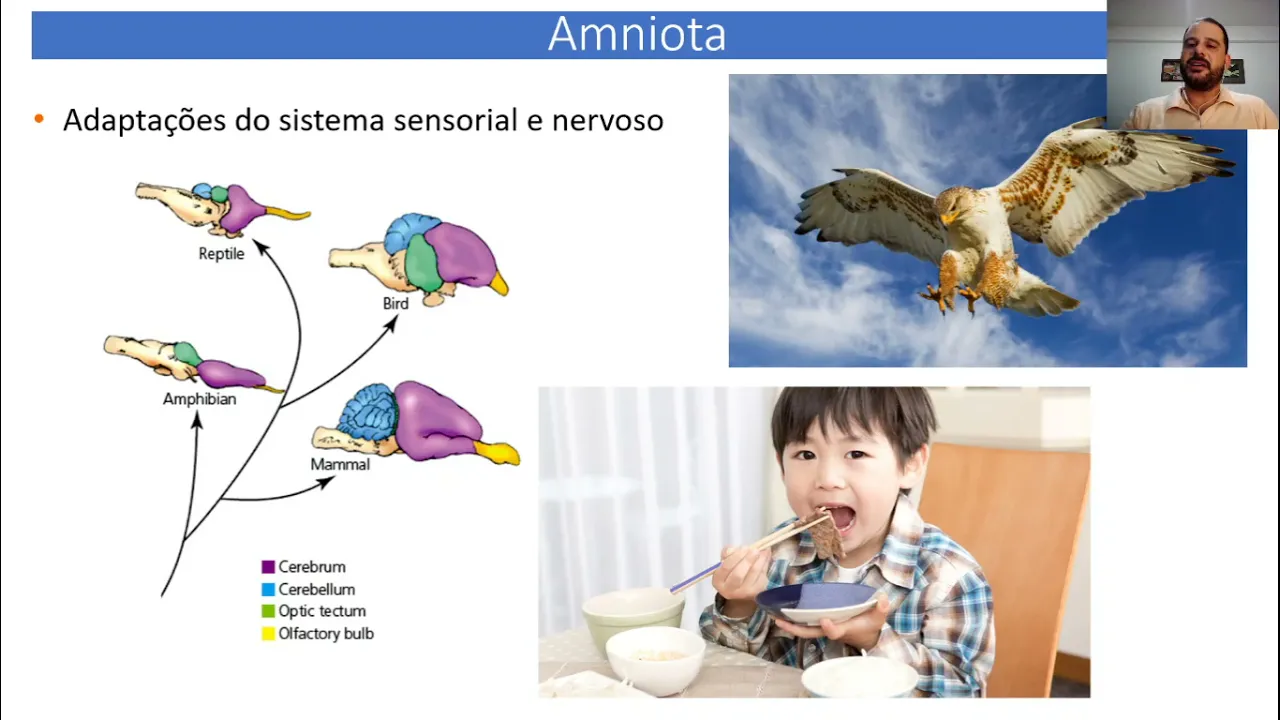 Amniota

• Adaptações do sistema sensorial e nervoso

Reptile

Bird

Amphibian

Mammal

Cerebrum
Cerebellum
Optic tectum
Olfactory bulb